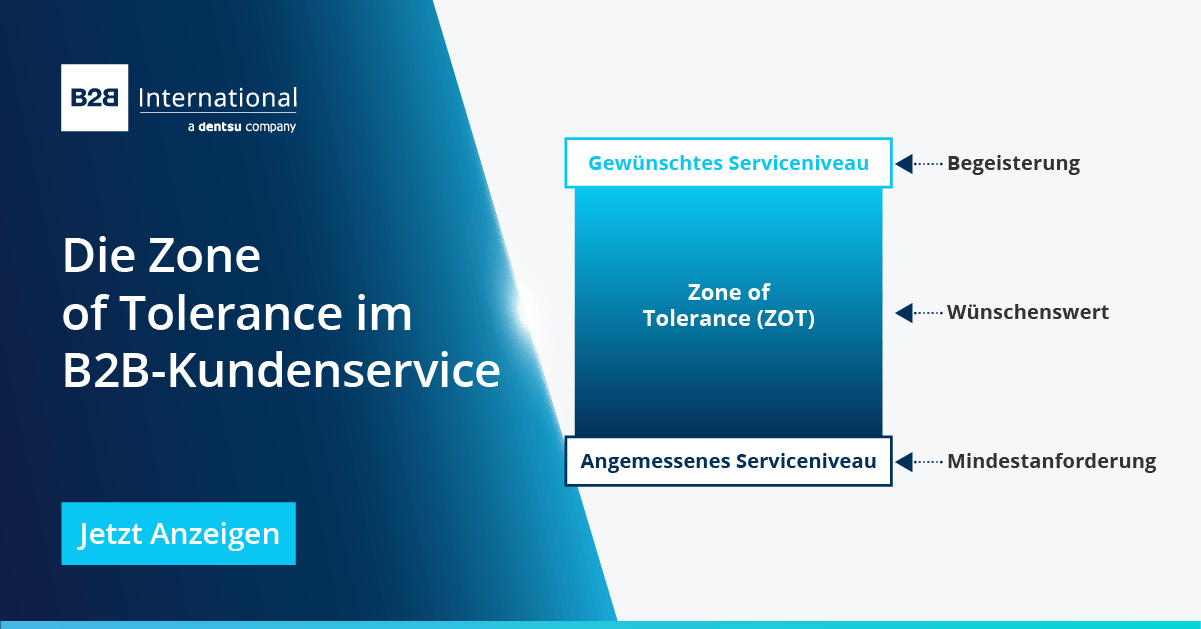 B2B International
a dentsu company

Die Zone of Tolerance im B2B-Kundenservice

Jetzt Anzeigen

Gewünschtes Serviceniveau
Begeisterung

Zone of Tolerance (ZOT)
Wünschenswert

Angemessenes Serviceniveau
Mindestanforderung